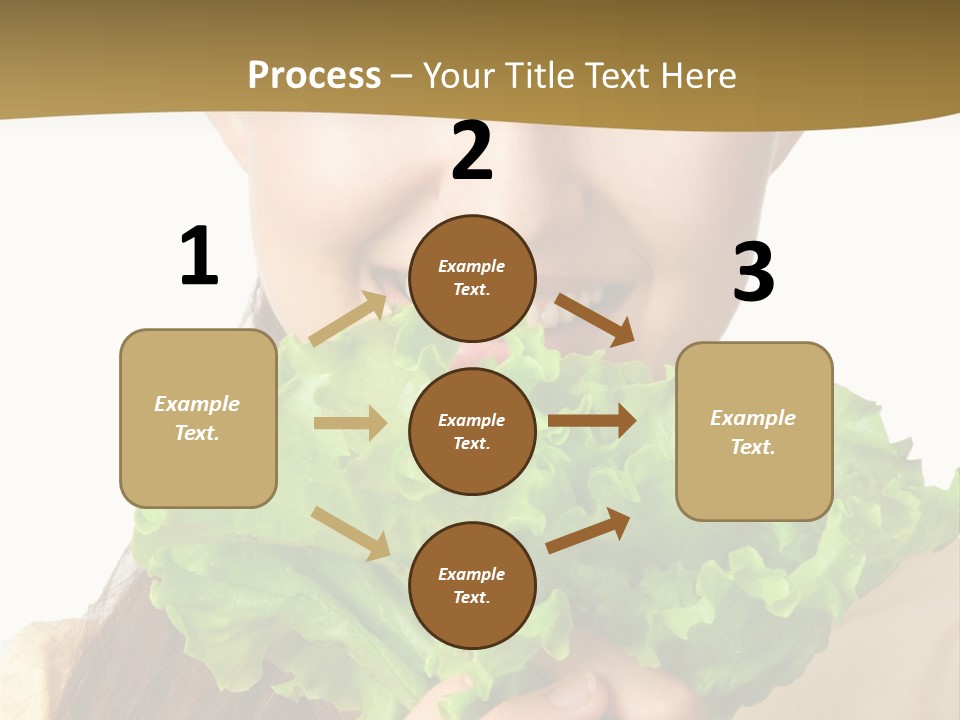 Process – Your Title Text Here

1

Example Text.

2

Example Text.

Example Text.

Example Text.

3

Example Text.